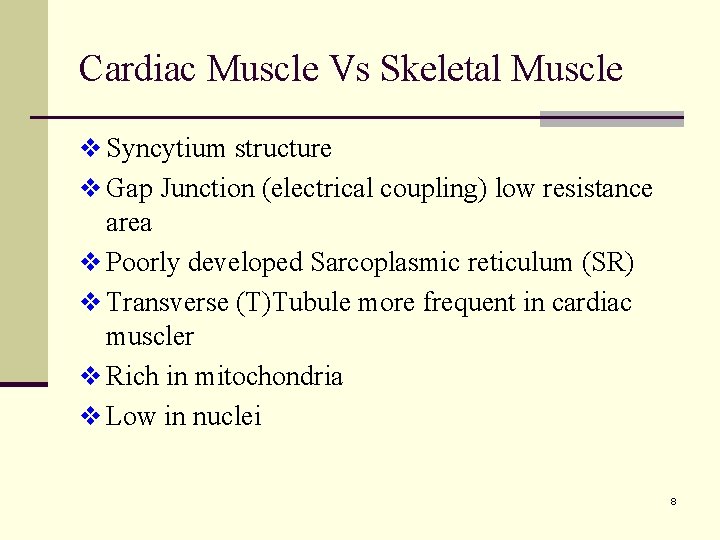 Cardiac Muscle Vs Skeletal Muscle

❖ Syncytium structure
❖ Gap Junction (electrical coupling) low resistance area
❖ Poorly developed Sarcoplasmic reticulum (SR)
❖ Transverse (T)Tubule more frequent in cardiac muscler
❖ Rich in mitochondria
❖ Low in nuclei

8